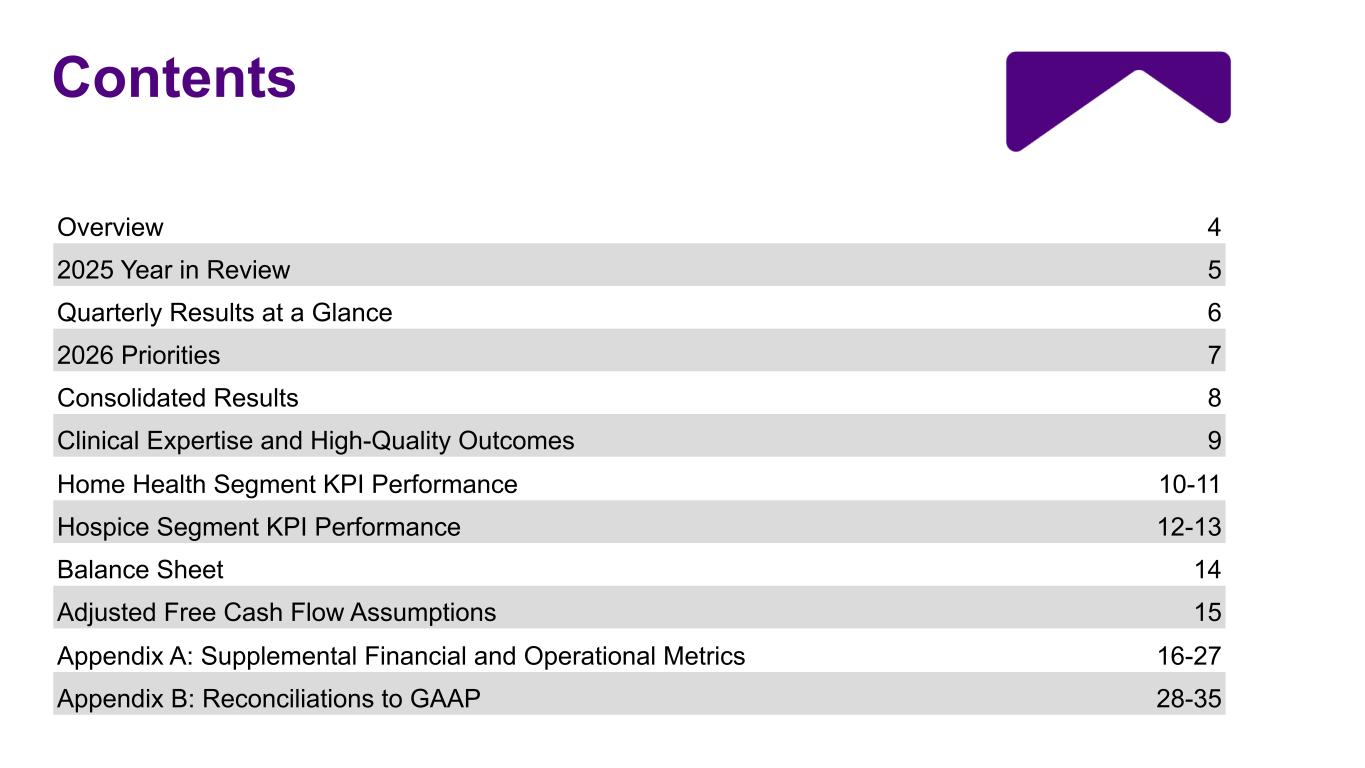 Contents

| | |
|---|---|
| Overview | 4 |
| 2025 Year in Review | 5 |
| Quarterly Results at a Glance | 6 |
| 2026 Priorities | 7 |
| Consolidated Results | 8 |
| Clinical Expertise and High-Quality Outcomes | 9 |
| Home Health Segment KPI Performance | 10-11 |
| Hospice Segment KPI Performance | 12-13 |
| Balance Sheet | 14 |
| Adjusted Free Cash Flow Assumptions | 15 |
| Appendix A: Supplemental Financial and Operational Metrics | 16-27 |
| Appendix B: Reconciliations to GAAP | 28-35 |